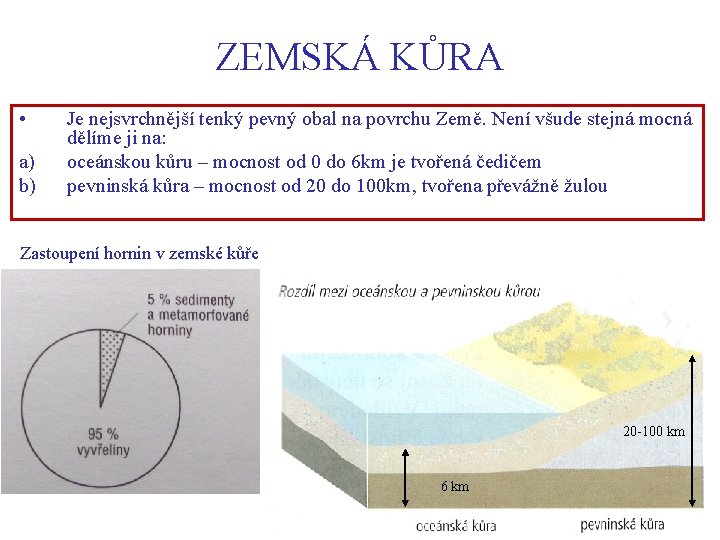 ZEMSKÁ KŮRA

• Je nejsvrchnější tenký pevný obal na povrchu Země. Není všude stejná mocná dělíme ji na:

a) oceánskou kůru – mocnost od 0 do 6km je tvořená čedičem

b) pevninská kůra – mocnost od 20 do 100km, tvořena převážně žulou

Zastoupení hornin v zemské kůře

5 % sedimenty a metamorfované horniny

95 % vyvřeliny

Rozdíl mezi oceánskou a pevninskou kůrou

20-100 km

6 km

oceánská kůra

pevninská kůra